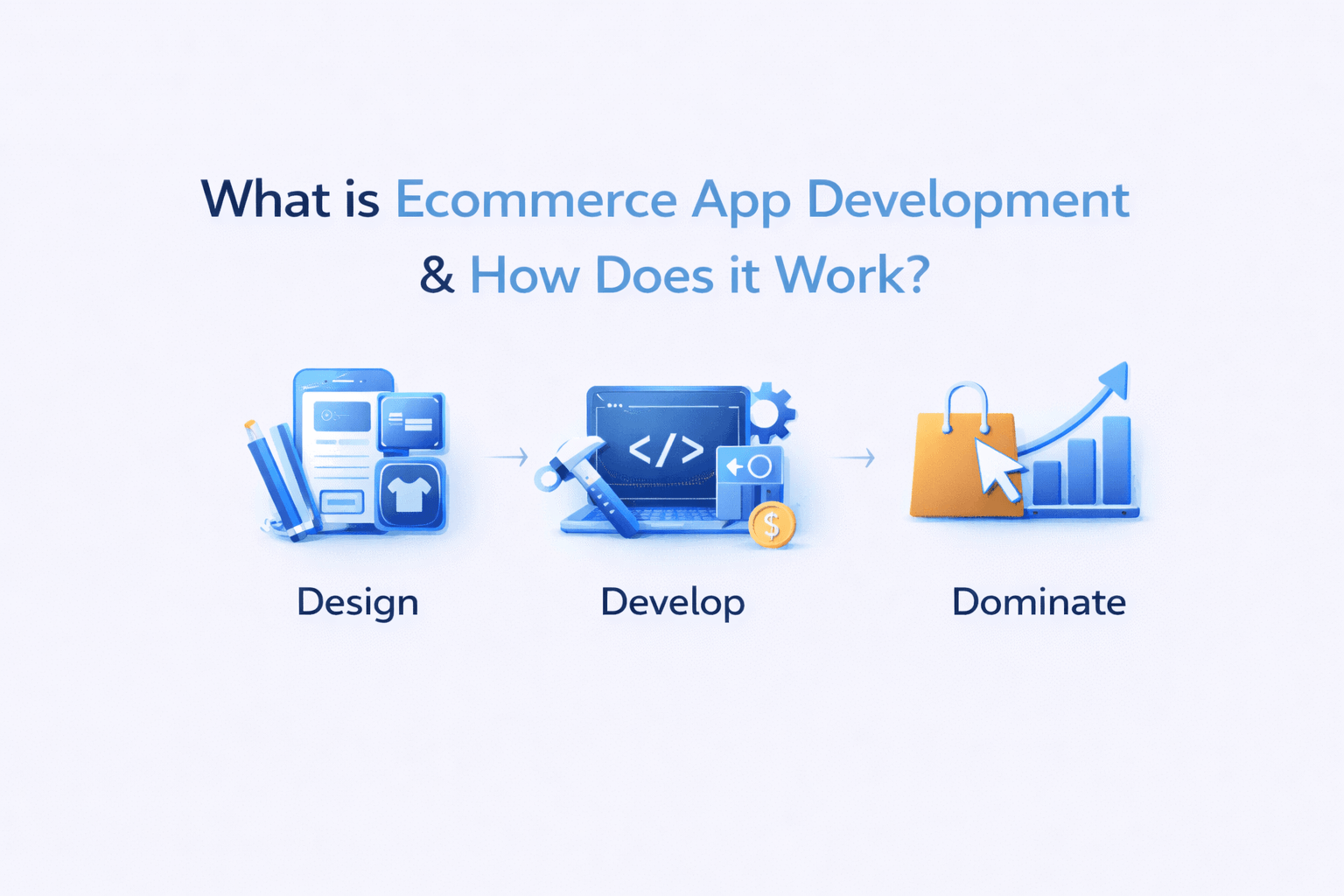 What is Ecommerce App Development & How Does it Work?

</>

$

Design

Develop

Dominate